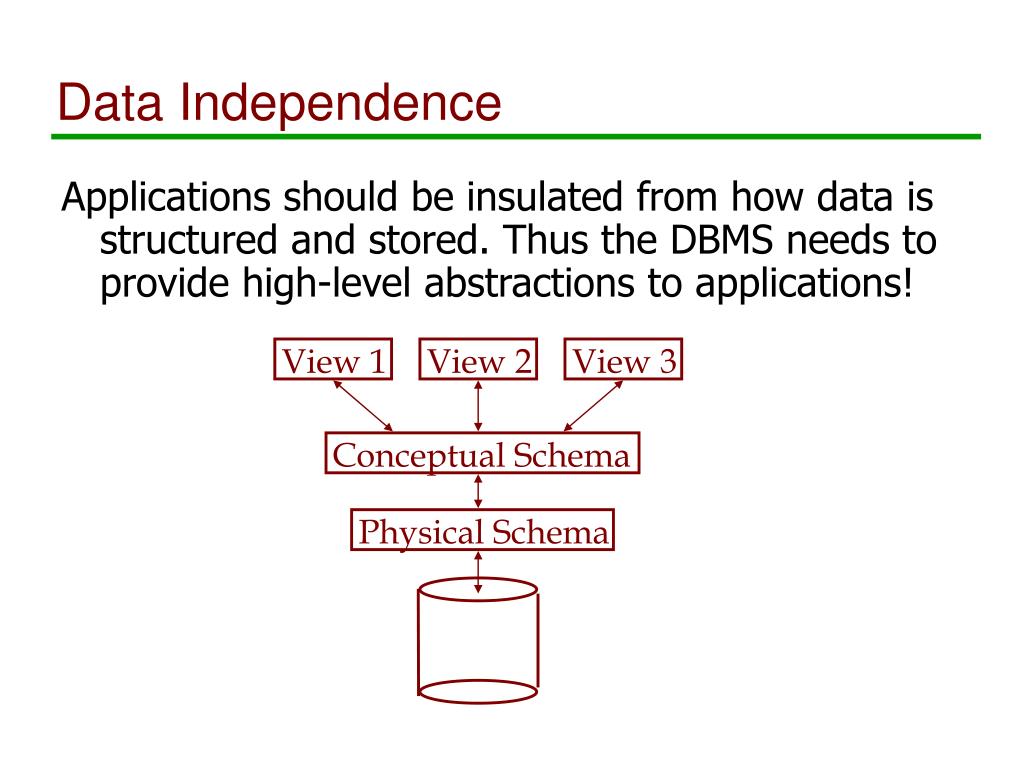 Data Independence

Applications should be insulated from how data is structured and stored. Thus the DBMS needs to provide high-level abstractions to applications!

View 1
View 2
View 3
Conceptual Schema
Physical Schema